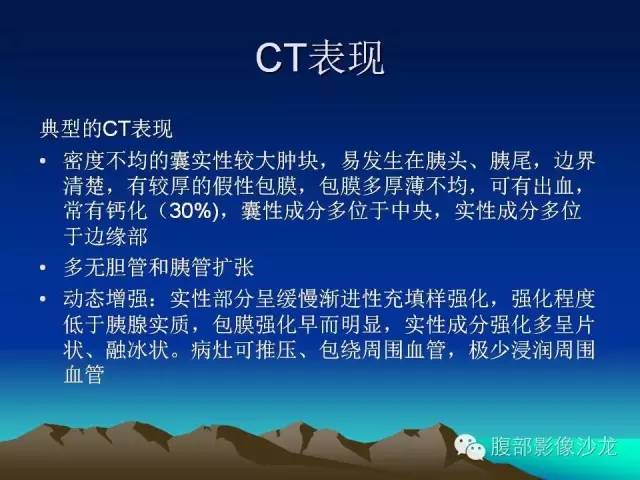 CT表现

典型的CT表现

• 密度不均的囊实性较大肿块，易发生在胰头、胰尾，边界清楚，有较厚的假性包膜，包膜多厚薄不均，可有出血，常有钙化（30%)，囊性成分多位于中央，实性成分多位于边缘部

• 多无胆管和胰管扩张

• 动态增强：实性部分呈缓慢渐进性充填样强化，强化程度低于胰腺实质，包膜强化早而明显，实性成分强化多呈片状、融冰状。病灶可推压、包绕周围血管，极少浸润周围血管

腹部影像沙龙